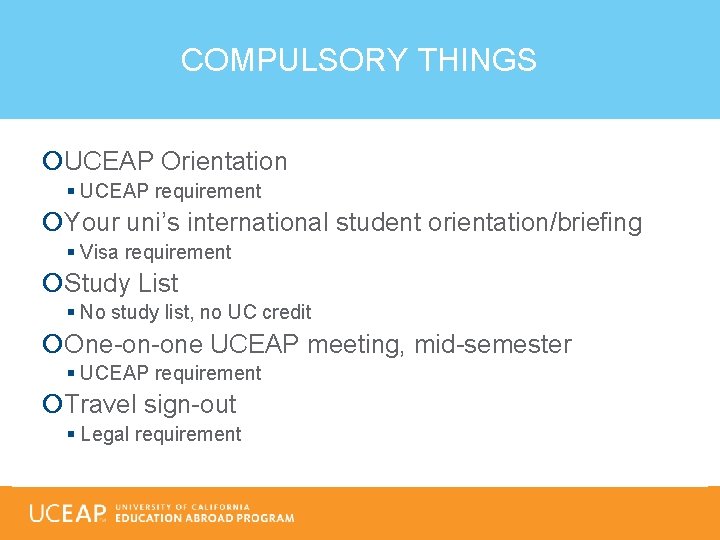 COMPULSORY THINGS

UCEAP Orientation
- UCEAP requirement

Your uni's international student orientation/briefing
- Visa requirement

Study List
- No study list, no UC credit

One-on-one UCEAP meeting, mid-semester
- UCEAP requirement

Travel sign-out
- Legal requirement

UCEAP UNIVERSITY OF CALIFORNIA EDUCATION ABROAD PROGRAM